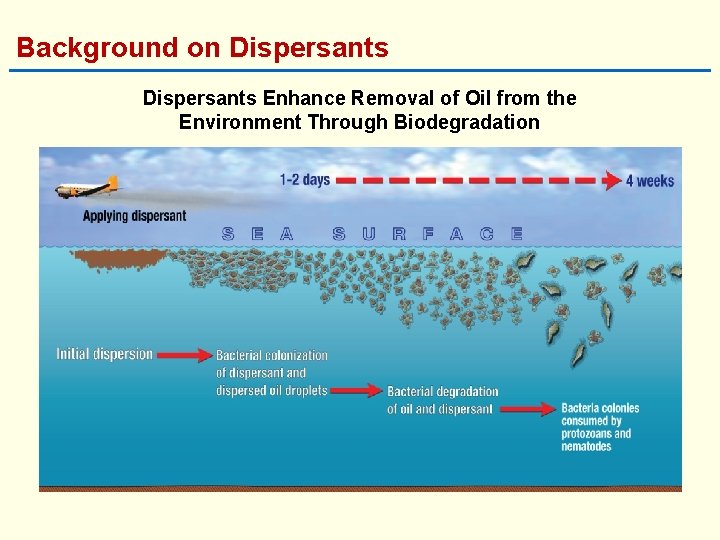 Background on Dispersants

Dispersants Enhance Removal of Oil from the Environment Through Biodegradation

1-2 days

4 weeks

Applying dispersant

SEA SURFACE

Initial dispersion

Bacterial colonization of dispersant and dispersed oil droplets

Bacterial degradation of oil and dispersant

Bacteria colonies consumed by protozoans and nematodes